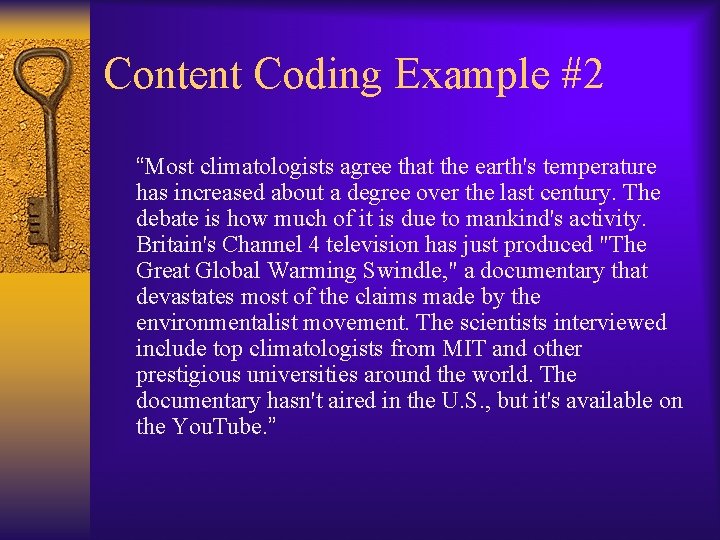 Content Coding Example #2

“Most climatologists agree that the earth's temperature has increased about a degree over the last century. The debate is how much of it is due to mankind's activity. Britain's Channel 4 television has just produced "The Great Global Warming Swindle," a documentary that devastates most of the claims made by the environmentalist movement. The scientists interviewed include top climatologists from MIT and other prestigious universities around the world. The documentary hasn't aired in the U.S., but it's available on the YouTube.”